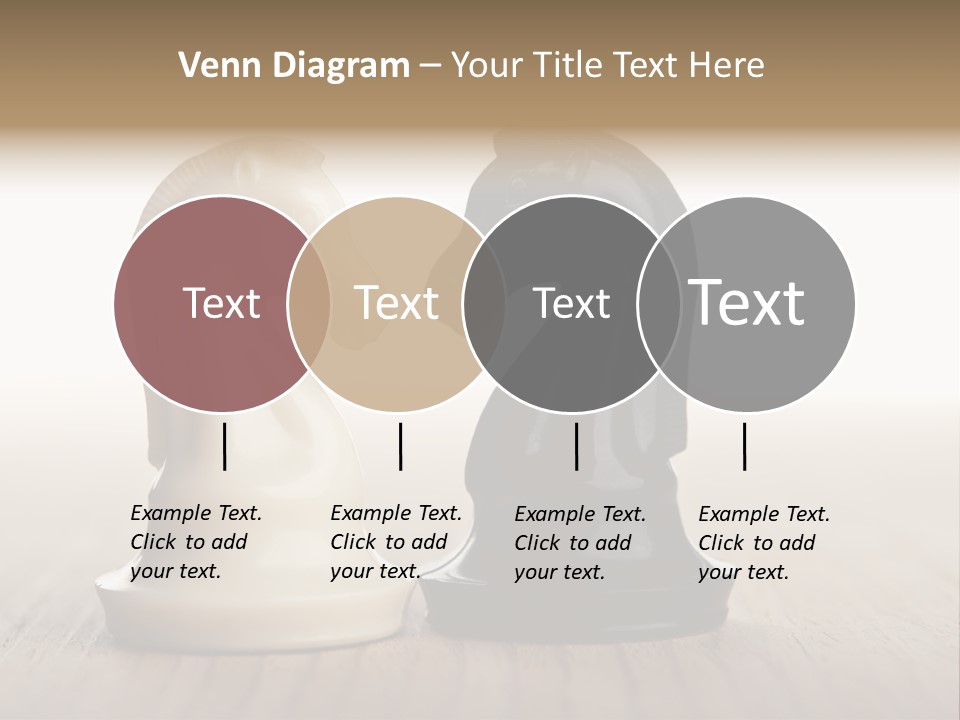 Venn Diagram – Your Title Text Here

Text

Text

Text

Text

Example Text. Click to add your text.

Example Text. Click to add your text.

Example Text. Click to add your text.

Example Text. Click to add your text.